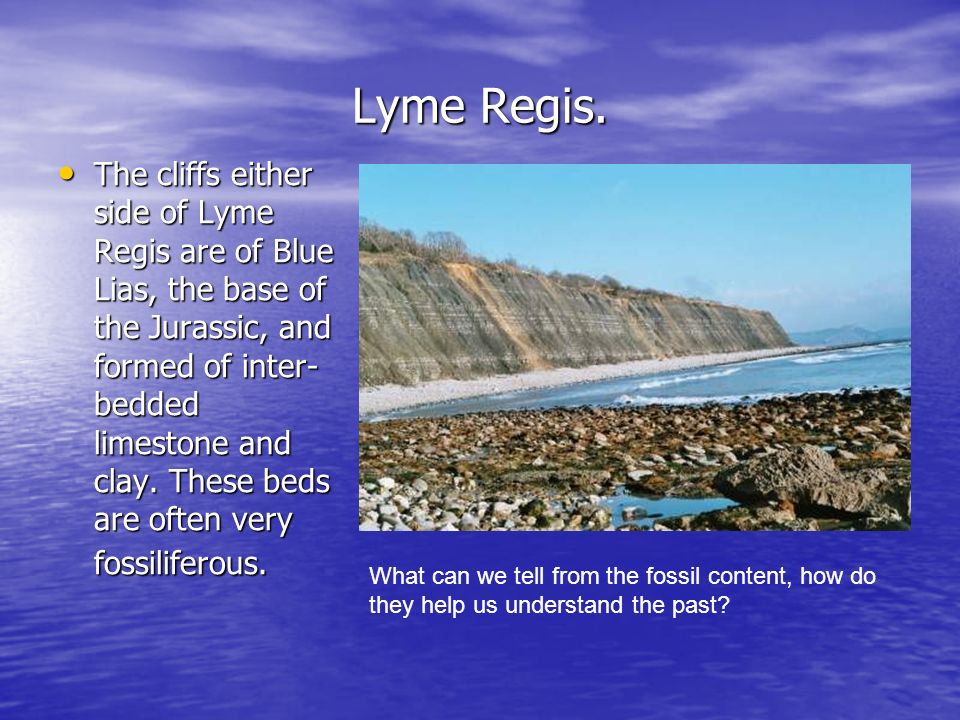 Lyme Regis.

• The cliffs either side of Lyme Regis are of Blue Lias, the base of the Jurassic, and formed of inter-bedded limestone and clay. These beds are often very fossiliferous.

What can we tell from the fossil content, how do they help us understand the past?